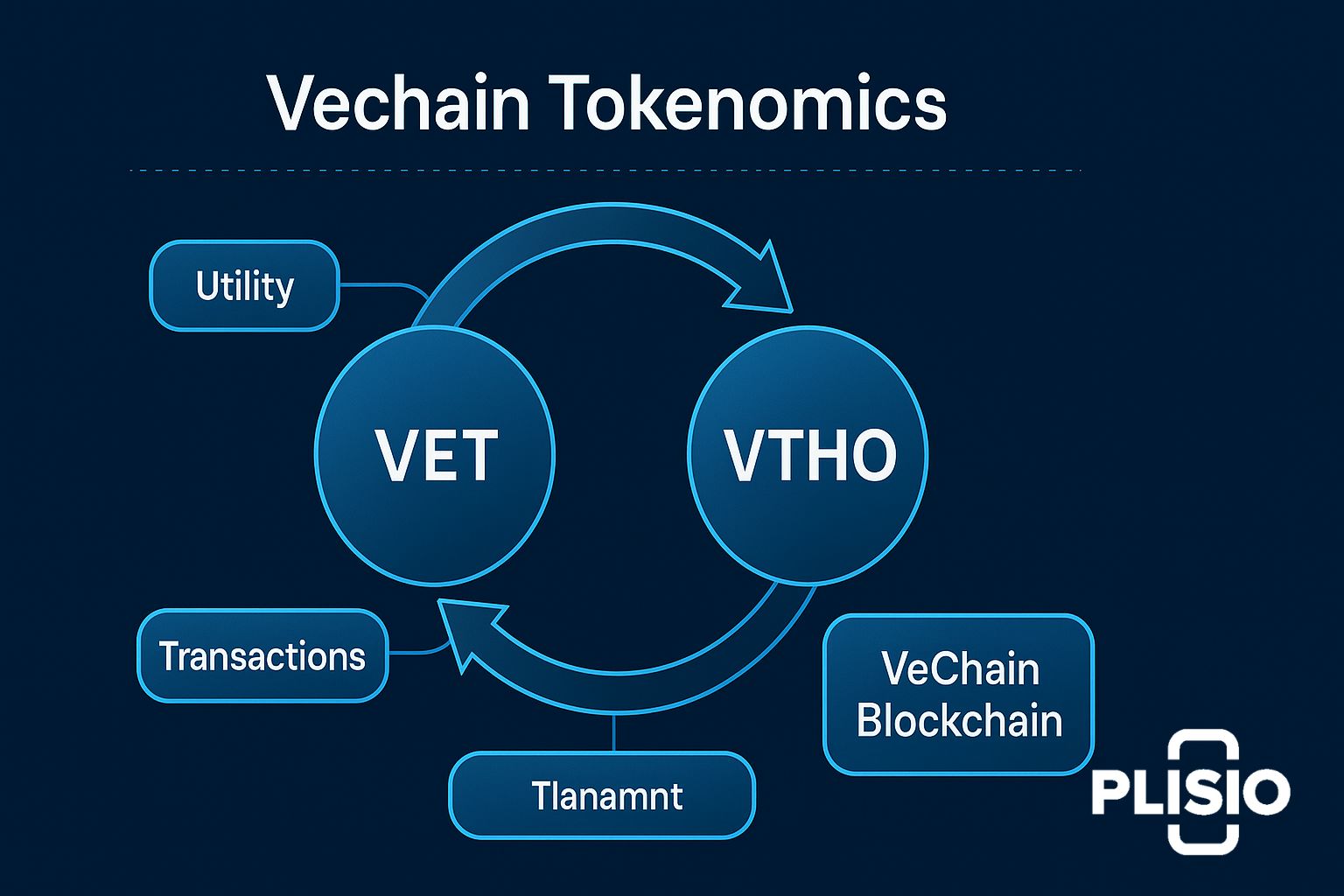 Vechain Tokenomics

Utility

VET

VTHO

Transactions

VeChain Blockchain

Tlanamnt

PLISIO